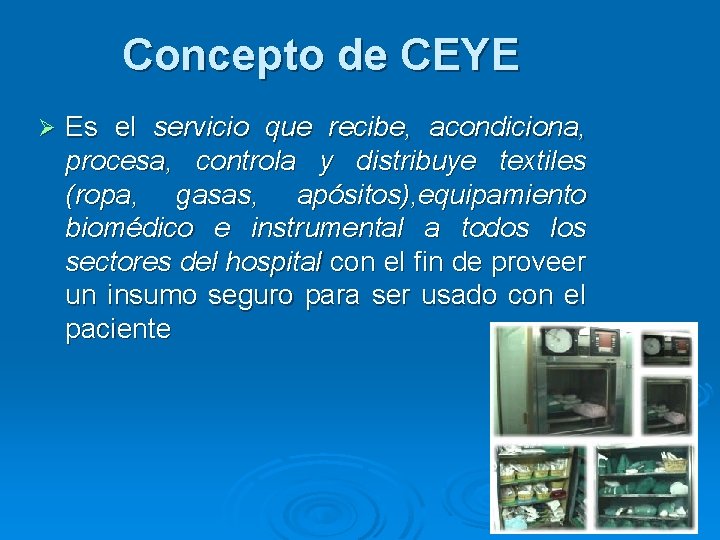 Concepto de CEYE

➢ Es el servicio que recibe, acondiciona, procesa, controla y distribuye textiles (ropa, gasas, apósitos),equipamiento biomédico e instrumental a todos los sectores del hospital con el fin de proveer un insumo seguro para ser usado con el paciente